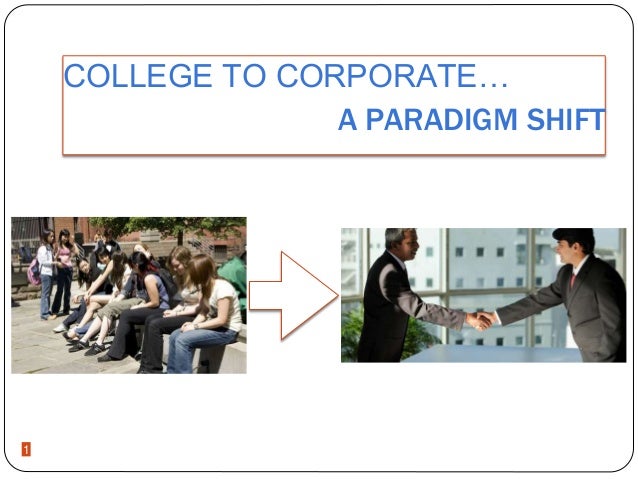 COLLEGE TO CORPORATE…
A PARADIGM SHIFT

1